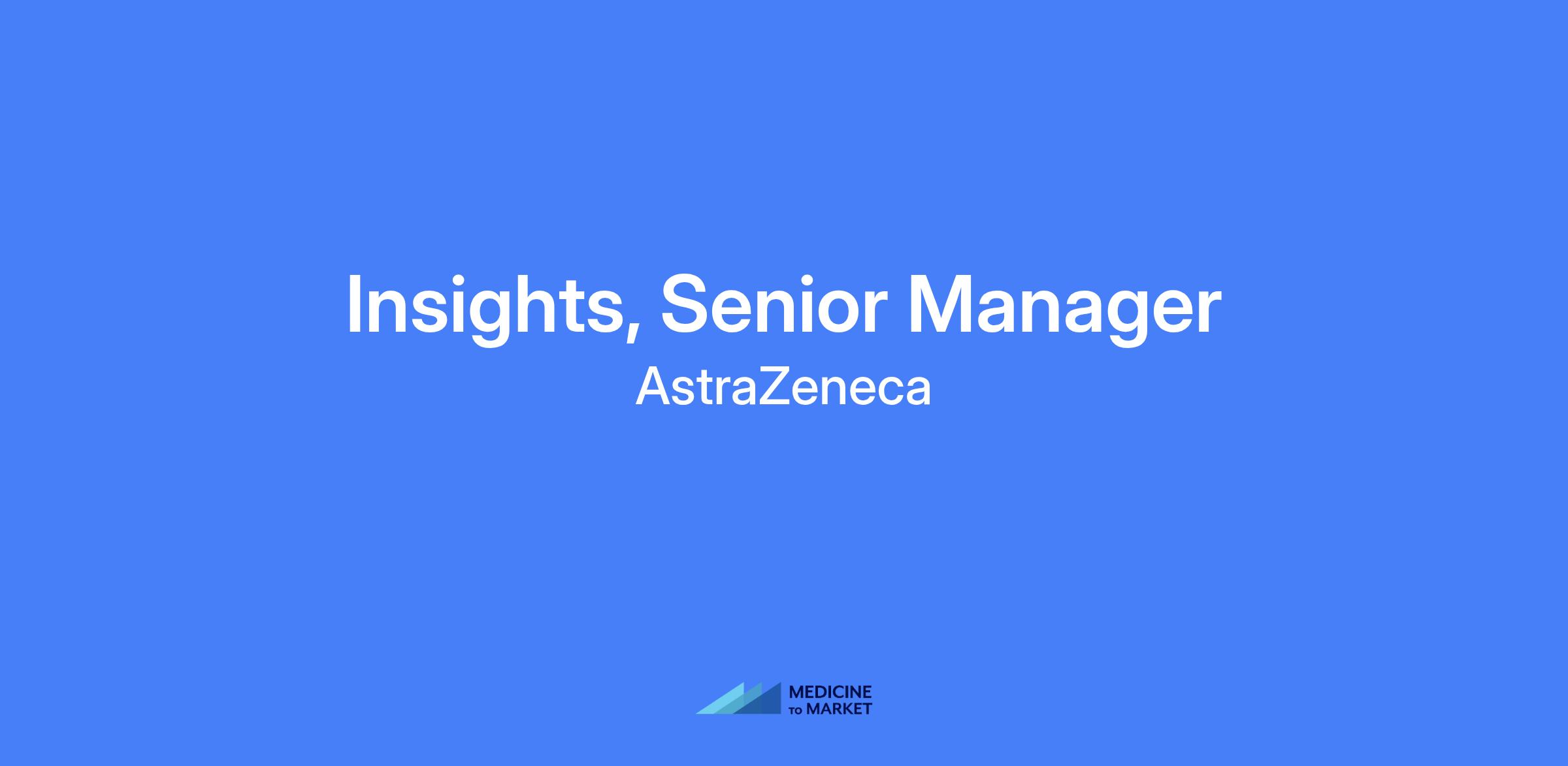 Insights, Senior Manager
AstraZeneca

MEDICINE
TO MARKET